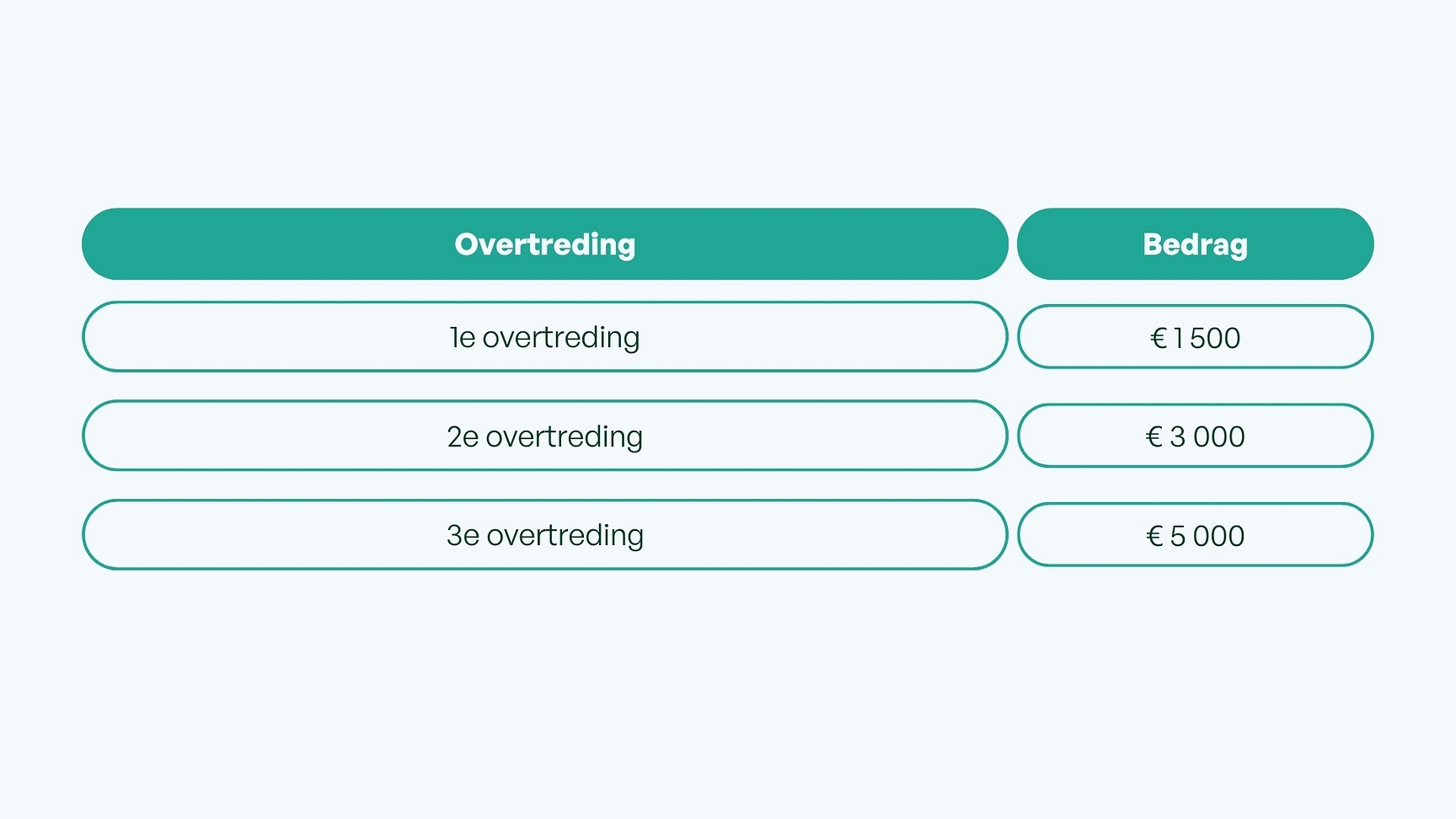 | Overtreding | Bedrag |
|---|---|
| 1e overtreding | € 1 500 |
| 2e overtreding | € 3 000 |
| 3e overtreding | € 5 000 |